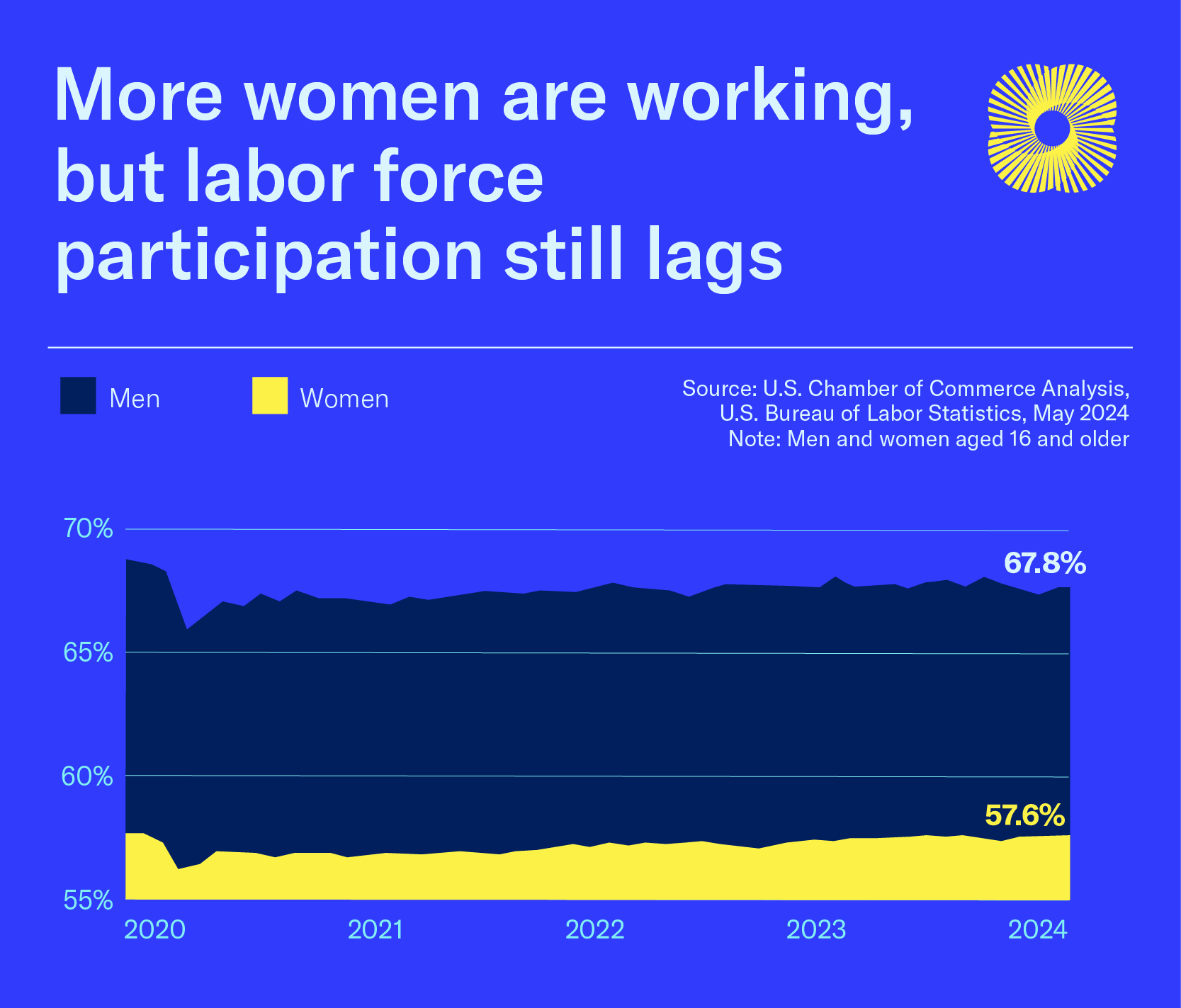 More women are working, but labor force participation still lags

Men

Women

Source: U.S. Chamber of Commerce Analysis, U.S. Bureau of Labor Statistics, May 2024
Note: Men and women aged 16 and older

70%

65%

60%

55%

67.8%

57.6%

2020

2021

2022

2023

2024